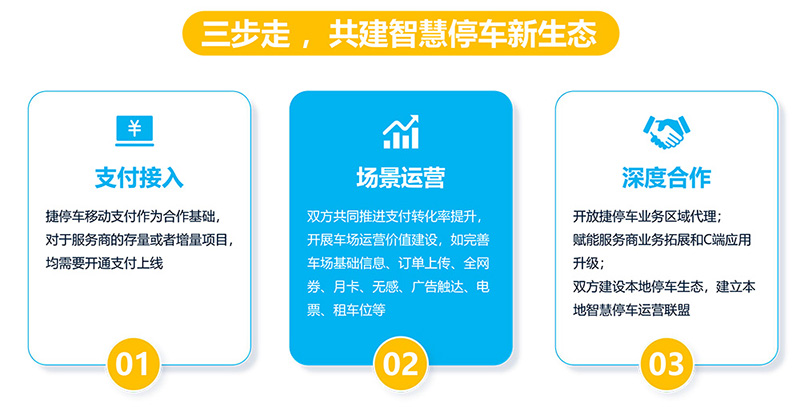 三步走，共建智慧停车新生态

¥

支付接入

捷停车移动支付作为合作基础，对于服务商的存量或者增量项目，均需要开通支付上线

01

场景运营

双方共同推进支付转化率提升，开展车场运营价值建设，如完善车场基础信息、订单上传、全网券、月卡、无感、广告触达、电票、租车位等

02

深度合作

开放捷停车业务区域代理；
赋能服务商业务拓展和C端应用升级；
双方建设本地停车生态，建立本地智慧停车运营联盟

03